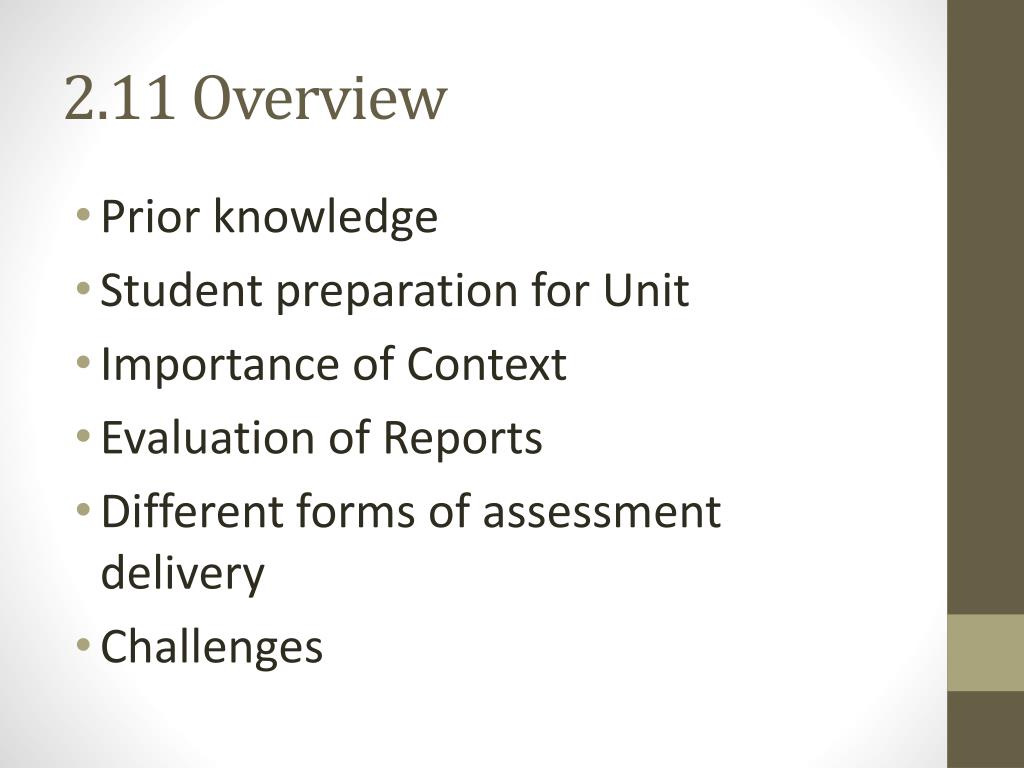 2.11 Overview

• Prior knowledge
• Student preparation for Unit
• Importance of Context
• Evaluation of Reports
• Different forms of assessment delivery
• Challenges